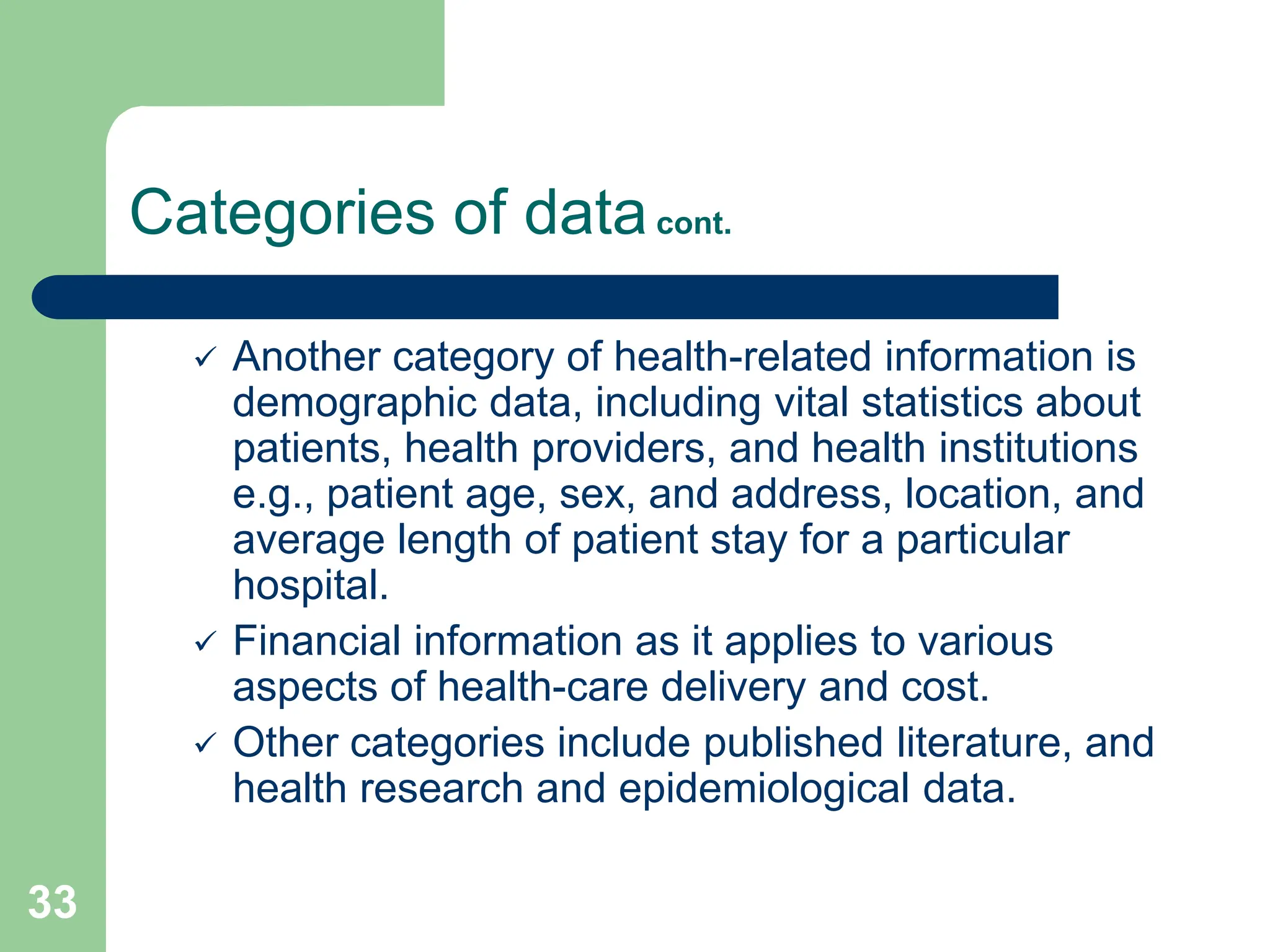 Categories of data cont.

✓ Another category of health-related information is demographic data, including vital statistics about patients, health providers, and health institutions e.g., patient age, sex, and address, location, and average length of patient stay for a particular hospital.

✓ Financial information as it applies to various aspects of health-care delivery and cost.

✓ Other categories include published literature, and health research and epidemiological data.

33